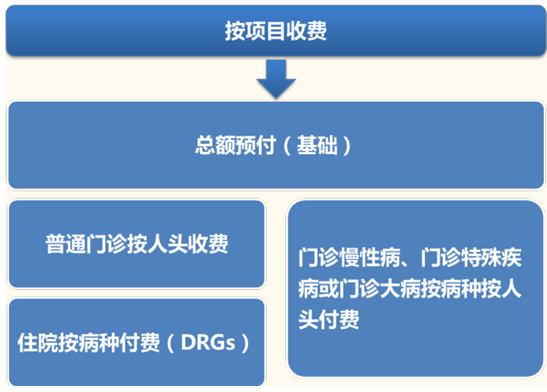 按项目收费

总额预付（基础）

普通门诊按人头收费

住院按病种付费（DRGs）

门诊慢性病、门诊特殊疾病或门诊大病按病种按人头付费